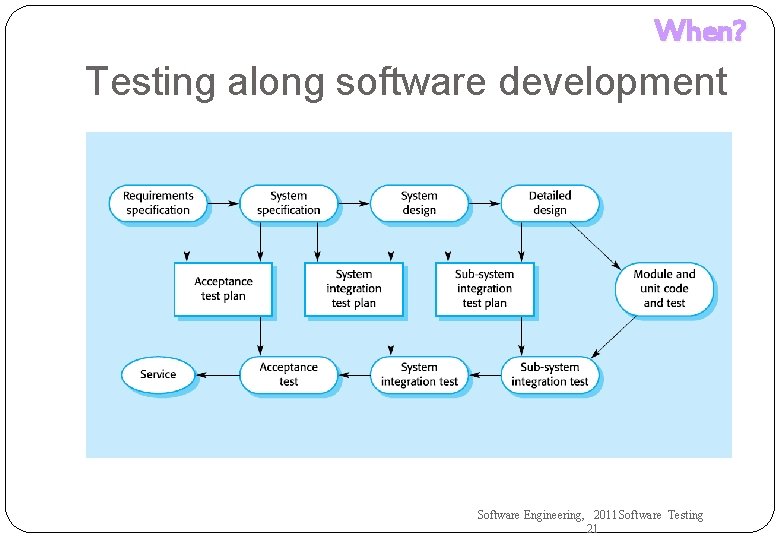 When?

Testing along software development

Requirements specification

System specification

System design

Detailed design

Acceptance test plan

System integration test plan

Sub-system integration test plan

Module and unit code and test

Service

Acceptance test

System integration test

Sub-system integration test

Software Engineering, 2011 Software Testing 21